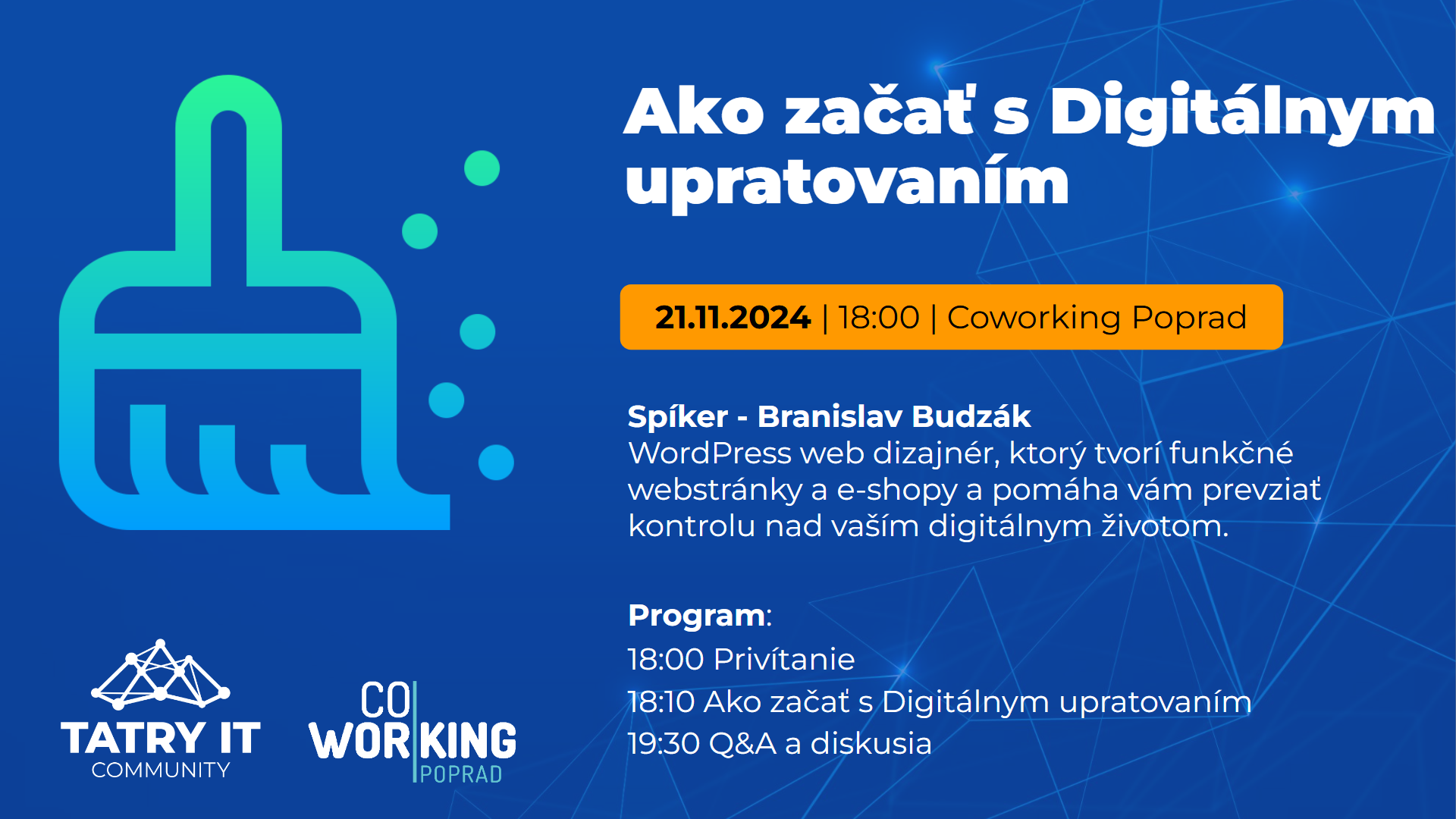 Ako začať s Digitálnym upratovaním

21.11.2024 | 18:00 | Coworking Poprad

Spíker - Branislav Budzák
WordPress web dizajnér, ktorý tvorí funkčné webstránky a e-shopy a pomáha vám prevziať kontrolu nad vaším digitálnym životom.

Program:
18:00 Privítanie
18:10 Ako začať s Digitálnym upratovaním
19:30 Q&A a diskusia

TATRY IT
COMMUNITY

CO
WORKING
POPRAD